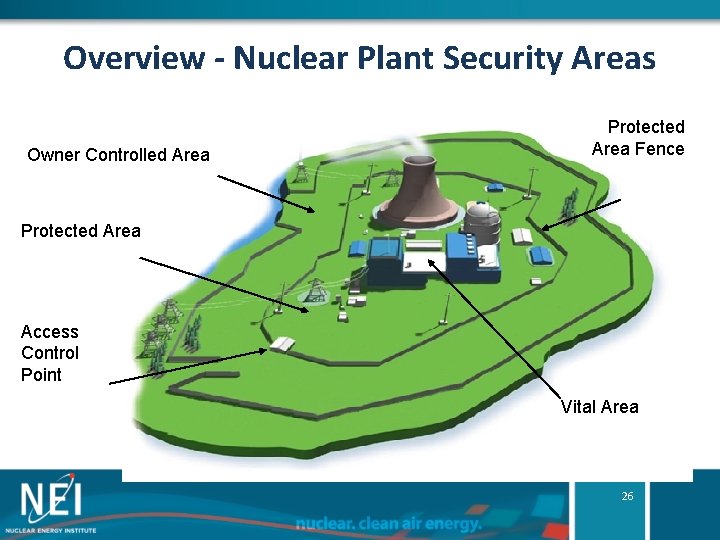 Overview - Nuclear Plant Security Areas

Owner Controlled Area

Protected Area Fence

Protected Area

Access Control Point

Vital Area

NEI
NUCLEAR ENERGY INSTITUTE

nuclear. clean air energy.

26